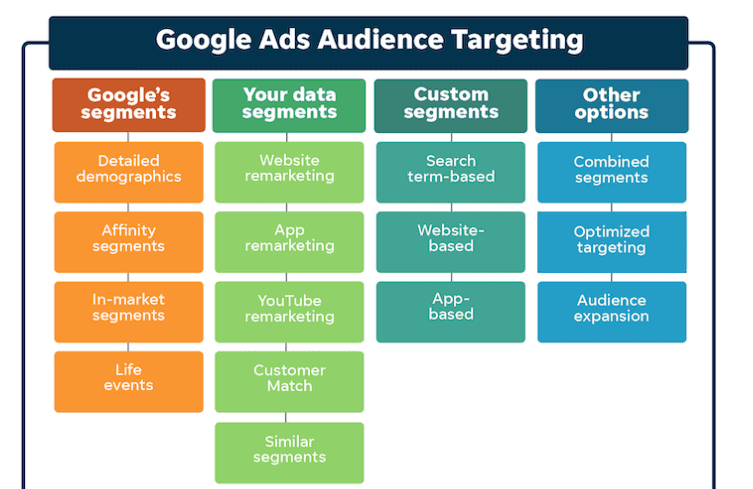 Google Ads Audience Targeting

Google's segments

Detailed demographics

Affinity segments

In-market segments

Life events

Your data segments

Website remarketing

App remarketing

YouTube remarketing

Customer Match

Similar segments

Custom segments

Search term-based

Website-based

App-based

Other options

Combined segments

Optimized targeting

Audience expansion